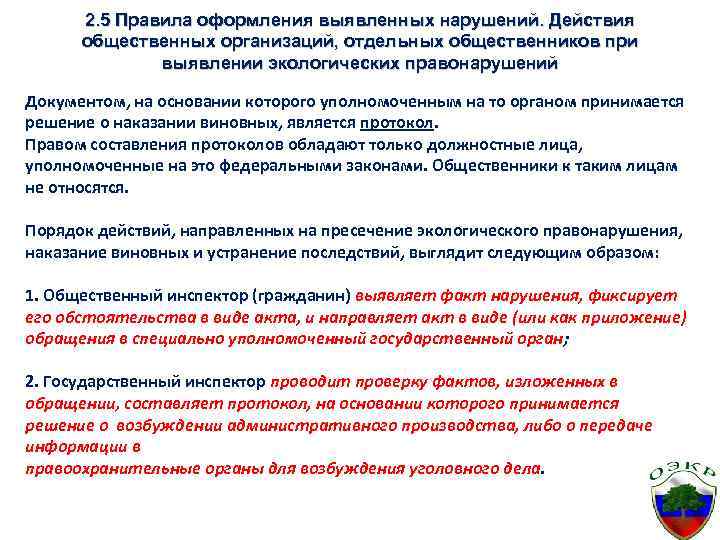 2.5 Правила оформления выявленных нарушений. Действия общественных организаций, отдельных общественников при выявлении экологических правонарушений

Документом, на основании которого уполномоченным на то органом принимается решение о наказании виновных, является протокол.
Правом составления протоколов обладают только должностные лица, уполномоченные на это федеральными законами. Общественники к таким лицам не относятся.

Порядок действий, направленных на пресечение экологического правонарушения, наказание виновных и устранение последствий, выглядит следующим образом:

1. Общественный инспектор (гражданин) выявляет факт нарушения, фиксирует его обстоятельства в виде акта, и направляет акт в виде (или как приложение) обращения в специально уполномоченный государственный орган;

2. Государственный инспектор проводит проверку фактов, изложенных в обращении, составляет протокол, на основании которого принимается решение о возбуждении административного производства, либо о передаче информации в
правоохранительные органы для возбуждения уголовного дела.

ОЭКР